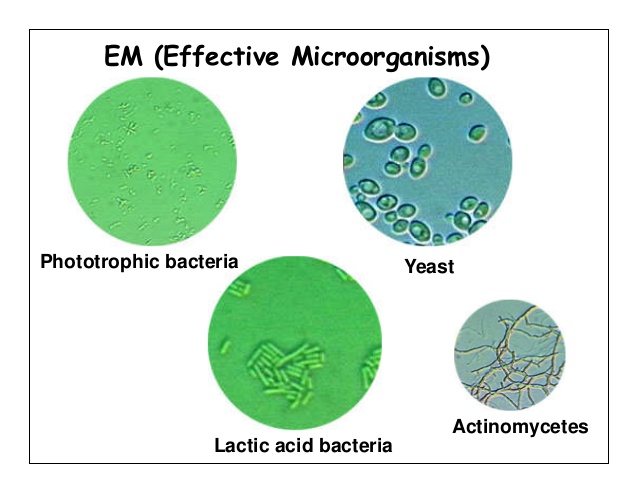 EM (Effective Microorganisms)

Phototrophic bacteria

Yeast

Lactic acid bacteria

Actinomycetes